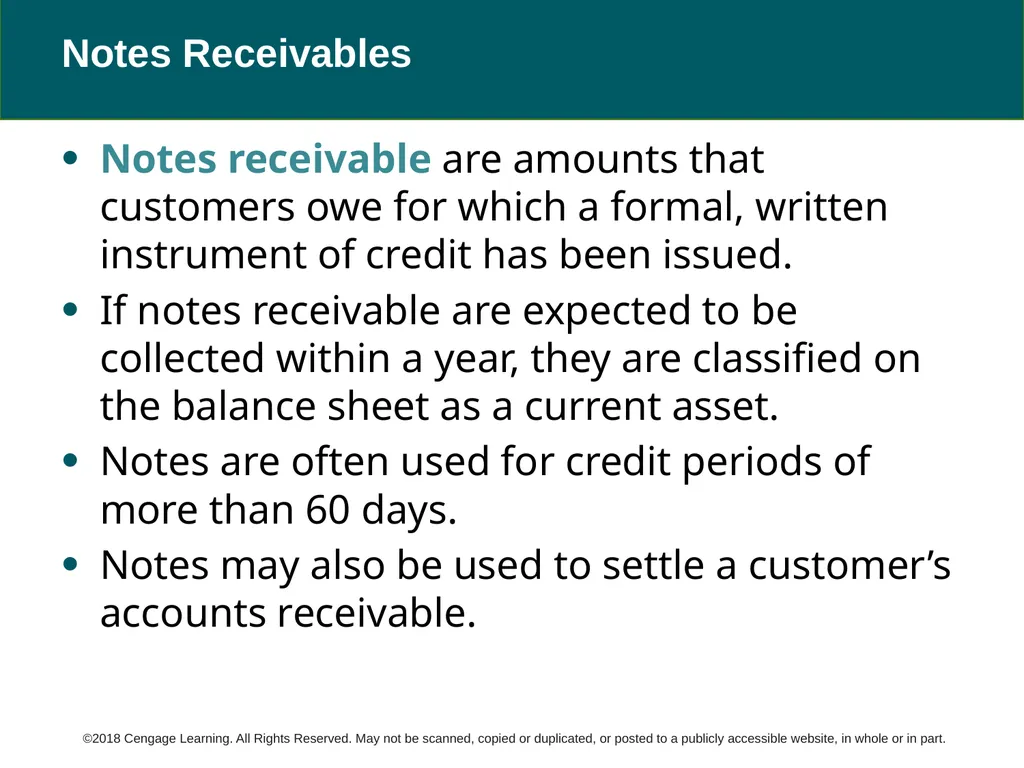 Notes Receivables

• Notes receivable are amounts that customers owe for which a formal, written instrument of credit has been issued.
• If notes receivable are expected to be collected within a year, they are classified on the balance sheet as a current asset.
• Notes are often used for credit periods of more than 60 days.
• Notes may also be used to settle a customer’s accounts receivable.

©2018 Cengage Learning. All Rights Reserved. May not be scanned, copied or duplicated, or posted to a publicly accessible website, in whole or in part.